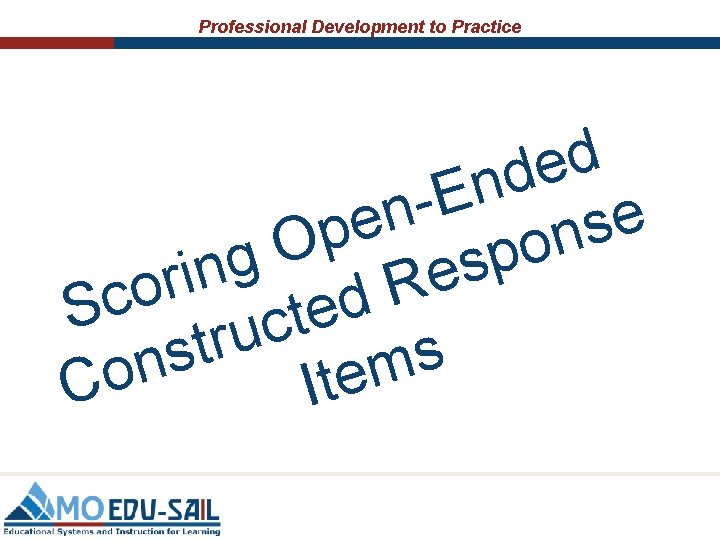 Professional Development to Practice

Scoring Open-Ended Constructed Response Items

MO EDU-SAIL
Educational Systems and Instruction for Learning